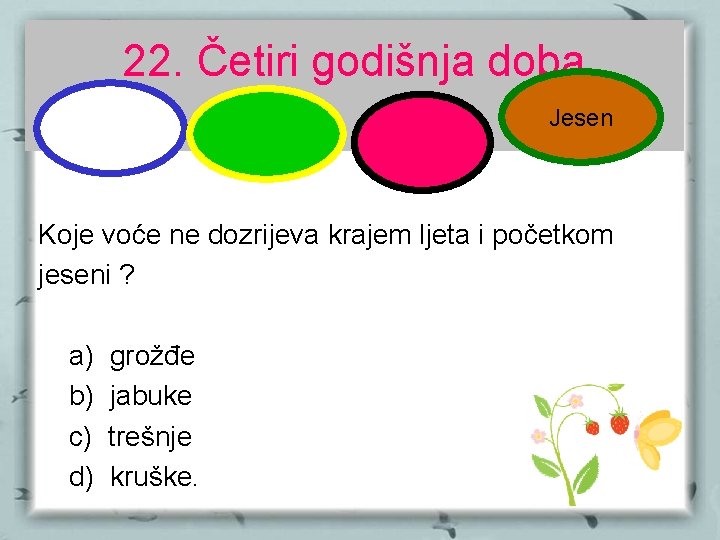 22. Četiri godišnja doba

Jesen

Koje voće ne dozrijeva krajem ljeta i početkom jeseni ?

a) grožđe
b) jabuke
c) trešnje
d) kruške.